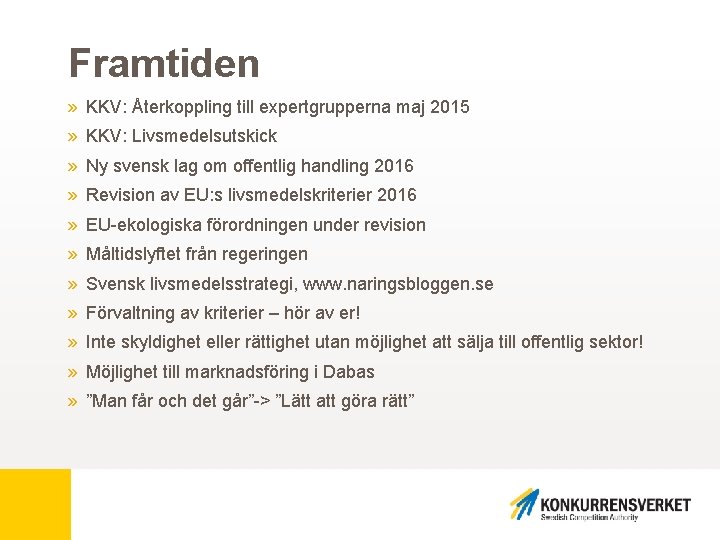 Framtiden

» KKV: Återkoppling till expertgrupperna maj 2015
» KKV: Livsmedelsutskick
» Ny svensk lag om offentlig handling 2016
» Revision av EU:s livsmedelskriterier 2016
» EU-ekologiska förordningen under revision
» Måltidslyftet från regeringen
» Svensk livsmedelsstrategi, www.naringsbloggen.se
» Förvaltning av kriterier – hör av er!
» Inte skyldighet eller rättighet utan möjlighet att sälja till offentlig sektor!
» Möjlighet till marknadsföring i Dabas
» ”Man får och det går”-> ”Lätt att göra rätt”

KONKURRENSVERKET
Swedish Competition Authority